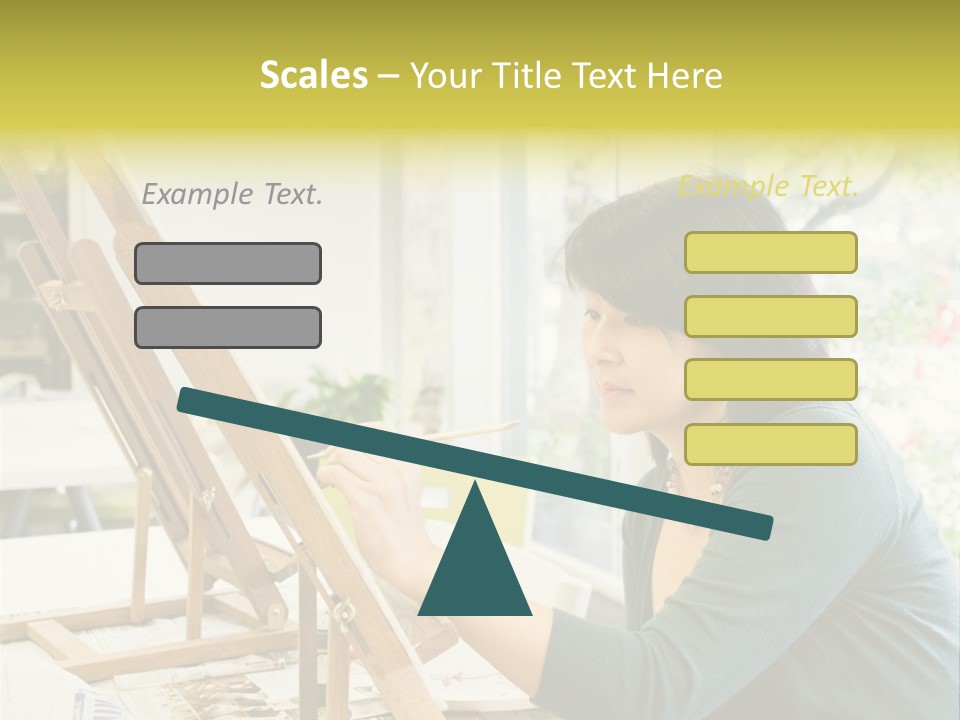 Scales – Your Title Text Here

Example Text.

Example Text.